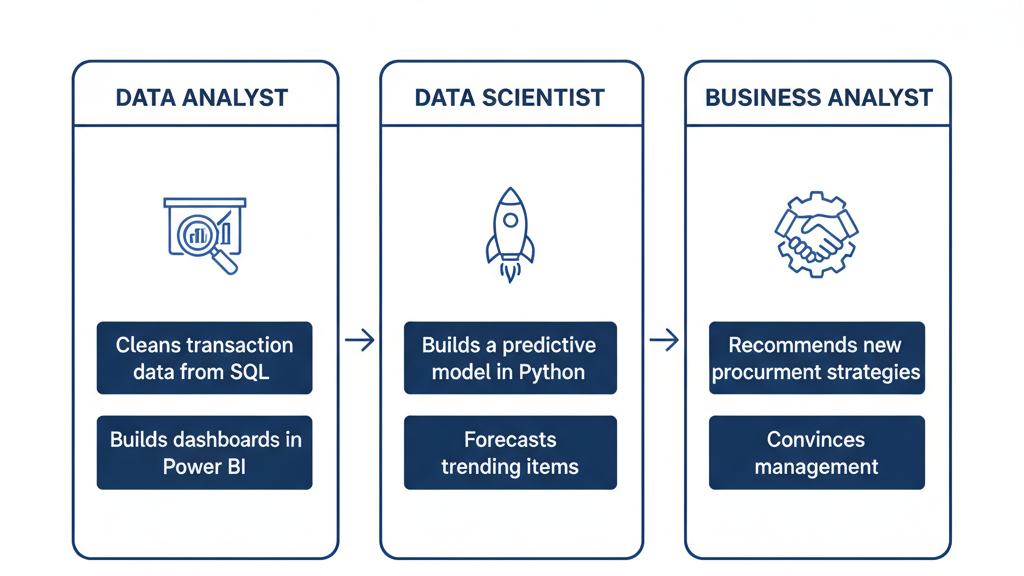 DATA ANALYST

Cleans transaction data from SQL

Builds dashboards in Power BI

DATA SCIENTIST

Builds a predictive model in Python

Forecasts trending items

BUSINESS ANALYST

Recommends new procurment strategies

Convinces management